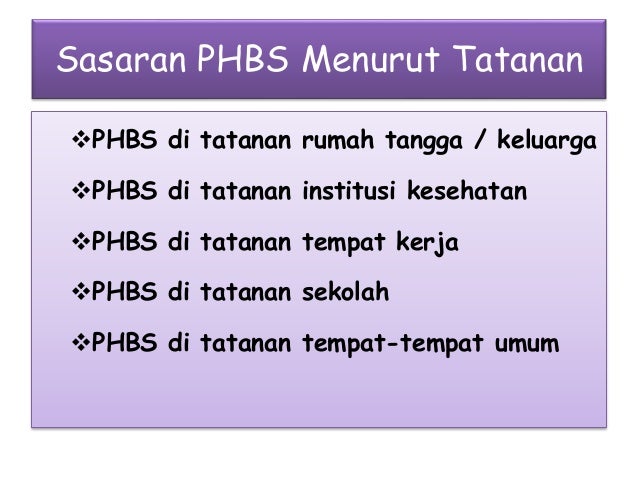 Sasaran PHBS Menurut Tatanan

❖PHBS di tatanan rumah tangga / keluarga

❖PHBS di tatanan institusi kesehatan

❖PHBS di tatanan tempat kerja

❖PHBS di tatanan sekolah

❖PHBS di tatanan tempat-tempat umum